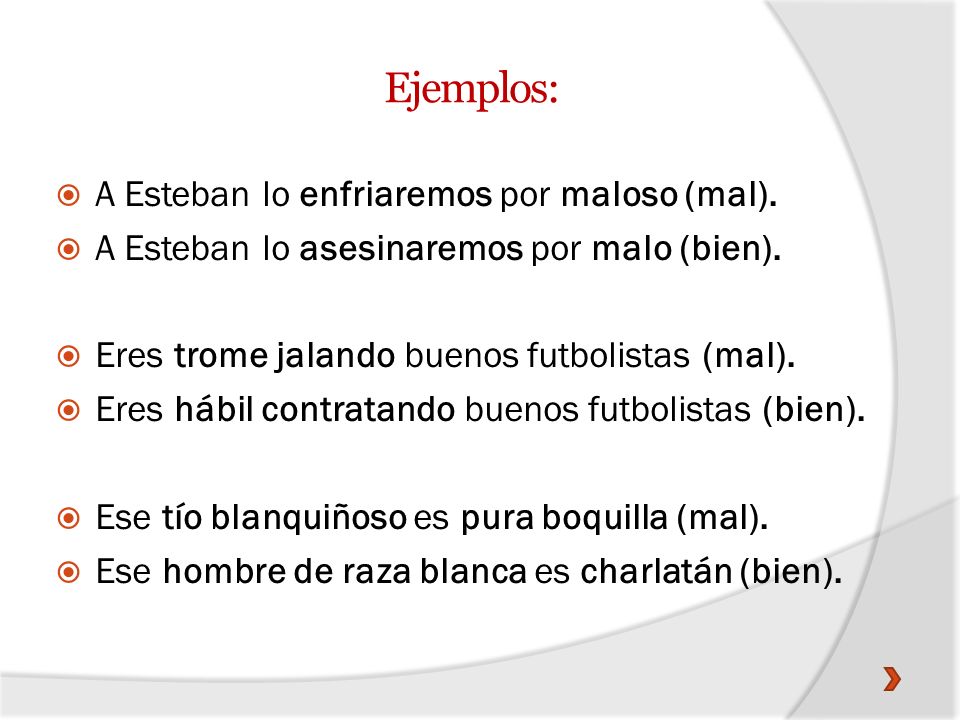 Ejemplos:

A Esteban lo enfriaremos por maloso (mal).
A Esteban lo asesinaremos por malo (bien).

Eres trome jalando buenos futbolistas (mal).
Eres hábil contratando buenos futbolistas (bien).

Ese tío blanquiñoso es pura boquilla (mal).
Ese hombre de raza blanca es charlatán (bien).